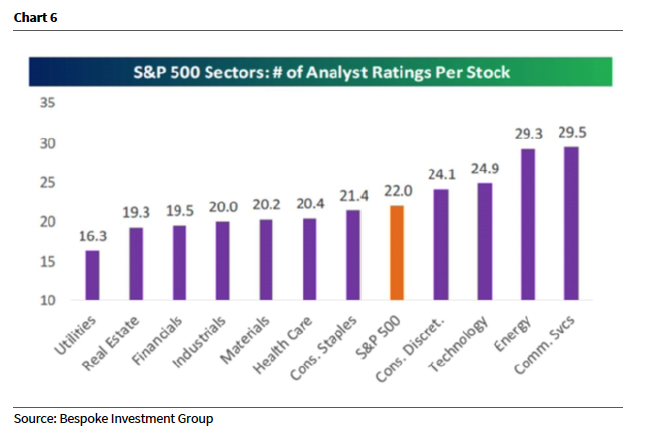 Chart 6

S&P 500 Sectors: # of Analyst Ratings Per Stock

35
30
25
20
15
10

16.3
19.3
19.5
20.0
20.2
20.4
21.4
22.0
24.1
24.9
29.3
29.5

Utilities
Real Estate
Financials
Industrials
Materials
Health Care
Cons. Staples
S&P 500
Cons. Discret.
Technology
Energy
Comm. Svcs

Source: Bespoke Investment Group